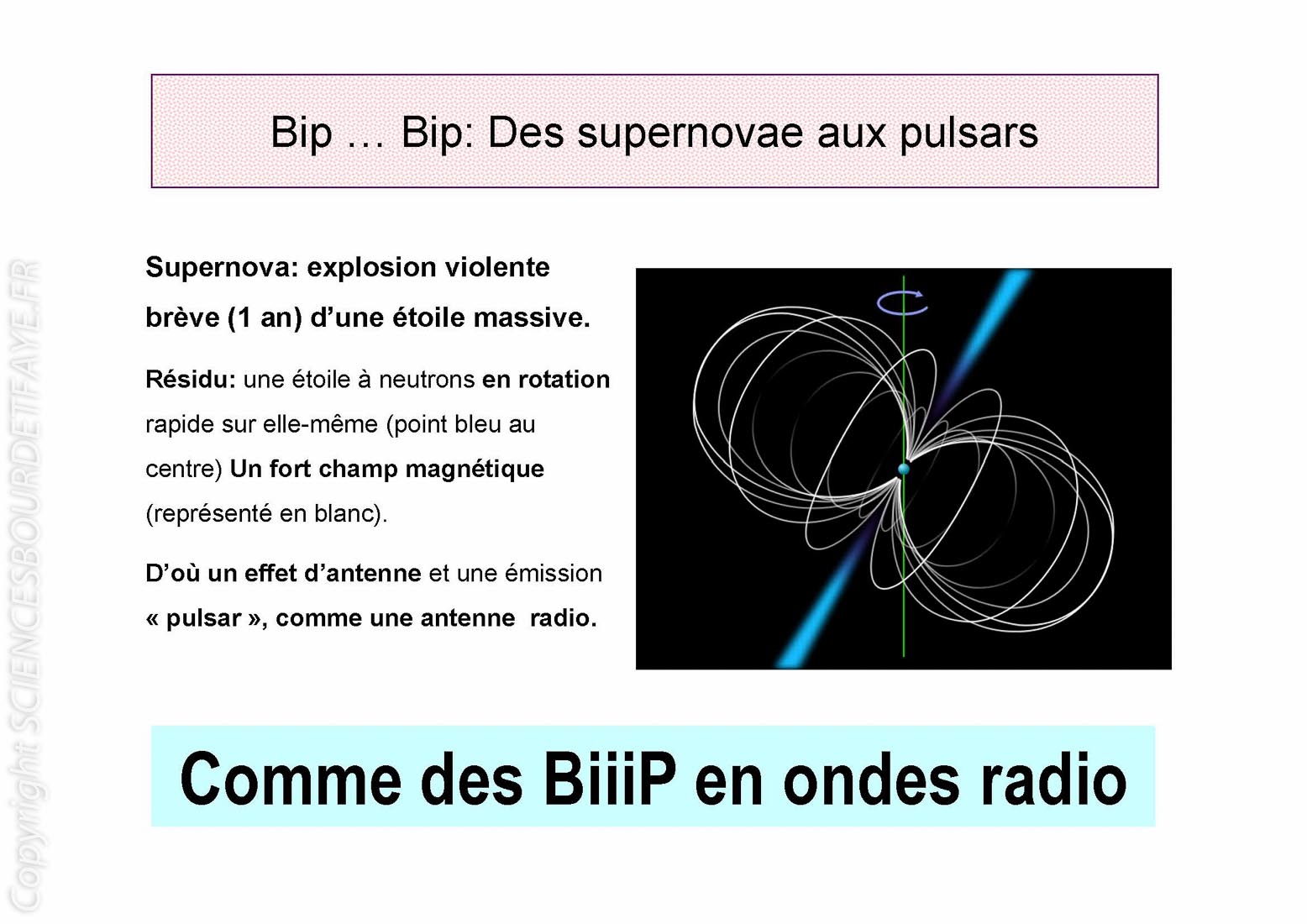 Bip … Bip: Des supernovae aux pulsars

Supernova: explosion violente brève (1 an) d'une étoile massive.

Résidu: une étoile à neutrons en rotation rapide sur elle-même (point bleu au centre) Un fort champ magnétique (représenté en blanc).

D'où un effet d'antenne et une émission « pulsar », comme une antenne radio.

Comme des BiiiP en ondes radio

Copyright SCIENCESBOURDETFAYE.FR